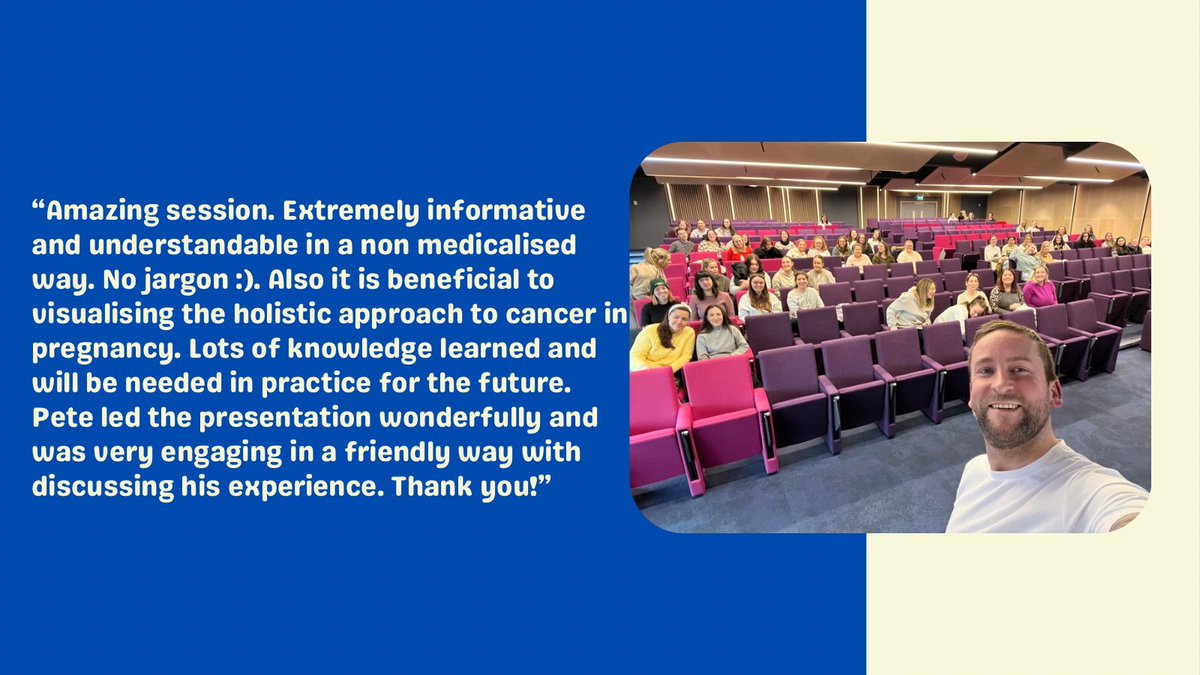 “Amazing session. Extremely informative and understandable in a non medicalised way. No jargon :). Also it is beneficial to visualising the holistic approach to cancer in pregnancy. Lots of knowledge learned and will be needed in practice for the future. Pete led the presentation wonderfully and was very engaging in a friendly way with discussing his experience. Thank you!”